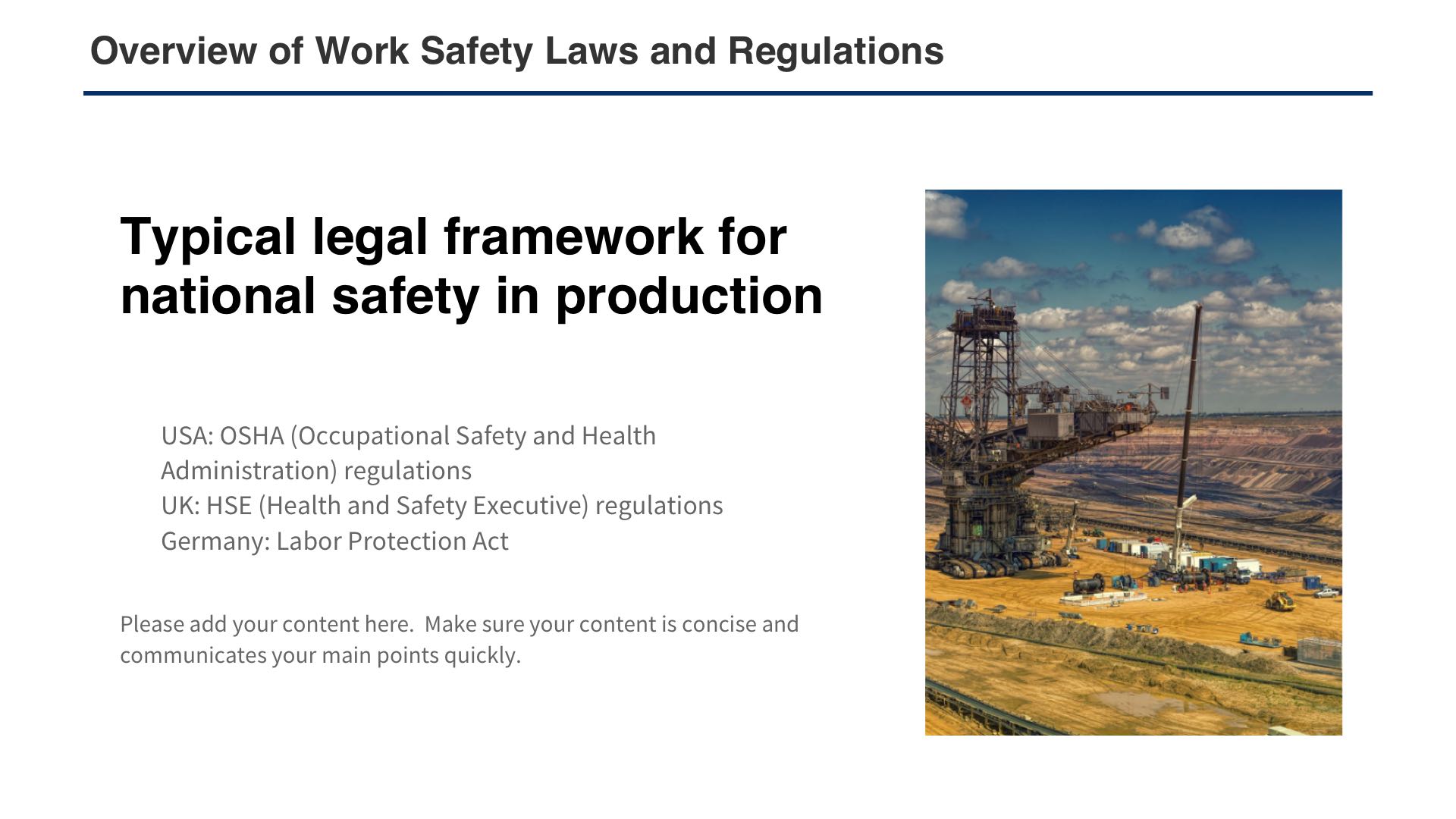 Overview of Work Safety Laws and Regulations

Typical legal framework for national safety in production

USA: OSHA (Occupational Safety and Health Administration) regulations
UK: HSE (Health and Safety Executive) regulations
Germany: Labor Protection Act

Please add your content here. Make sure your content is concise and communicates your main points quickly.